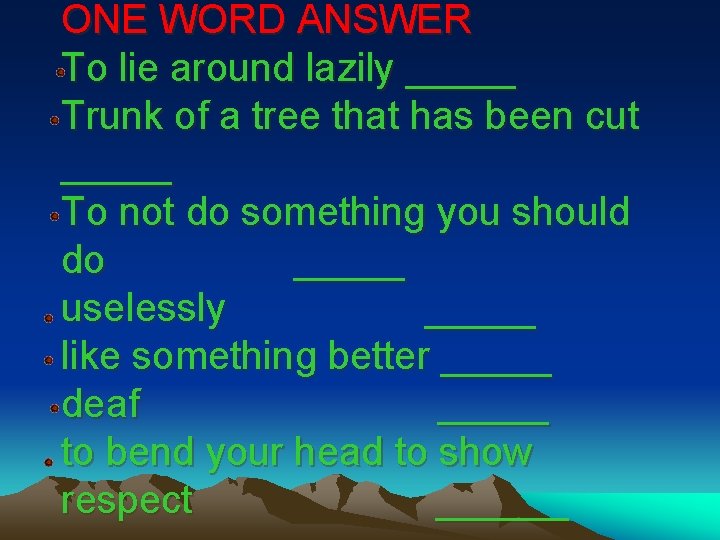 ONE WORD ANSWER
To lie around lazily ______
Trunk of a tree that has been cut ______
To not do something you should do ______
uselessly ______
like something better ______
deaf ______
to bend your head to show respect ______